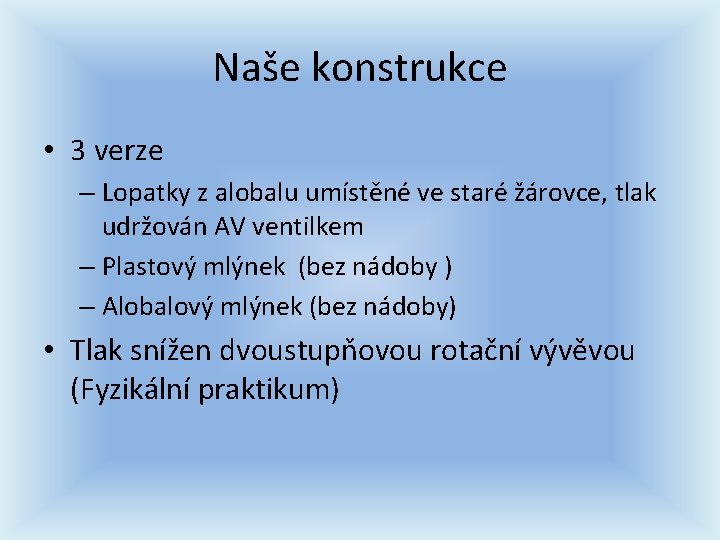 Naše konstrukce

• 3 verze
– Lopatky z alobalu umístěné ve staré žárovce, tlak udržován AV ventilkem
– Plastový mlýnek (bez nádoby )
– Alobalový mlýnek (bez nádoby)

• Tlak snížen dvoustupňovou rotační vývěvou (Fyzikální praktikum)